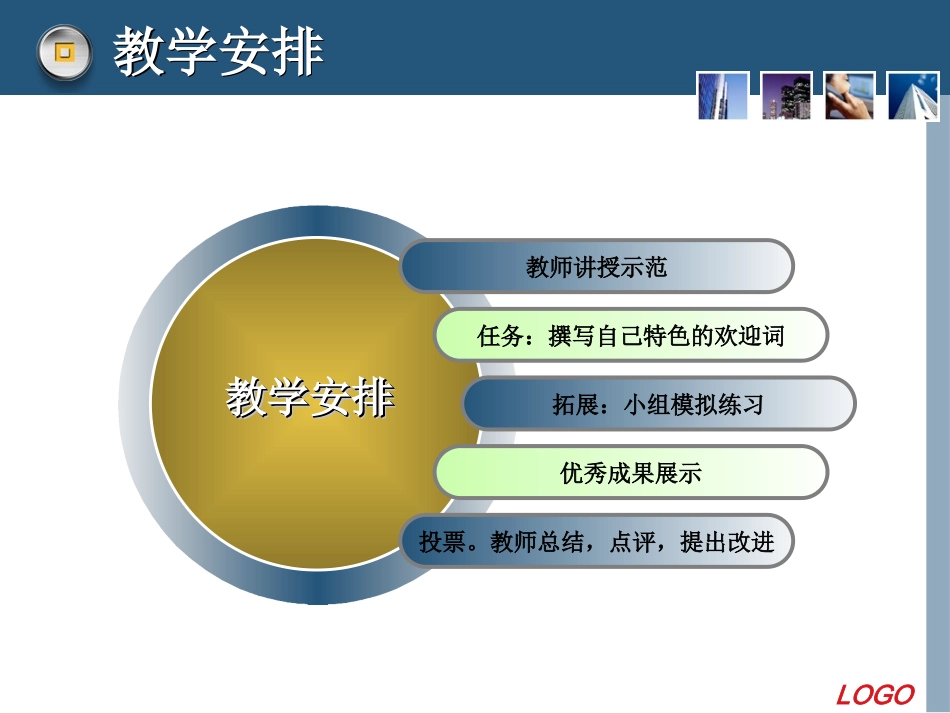 教学安排

教学安排

教师讲授示范

任务：撰写自己特色的欢迎词

拓展：小组模拟练习

优秀成果展示

投票。教师总结，点评，提出改进

LOGO